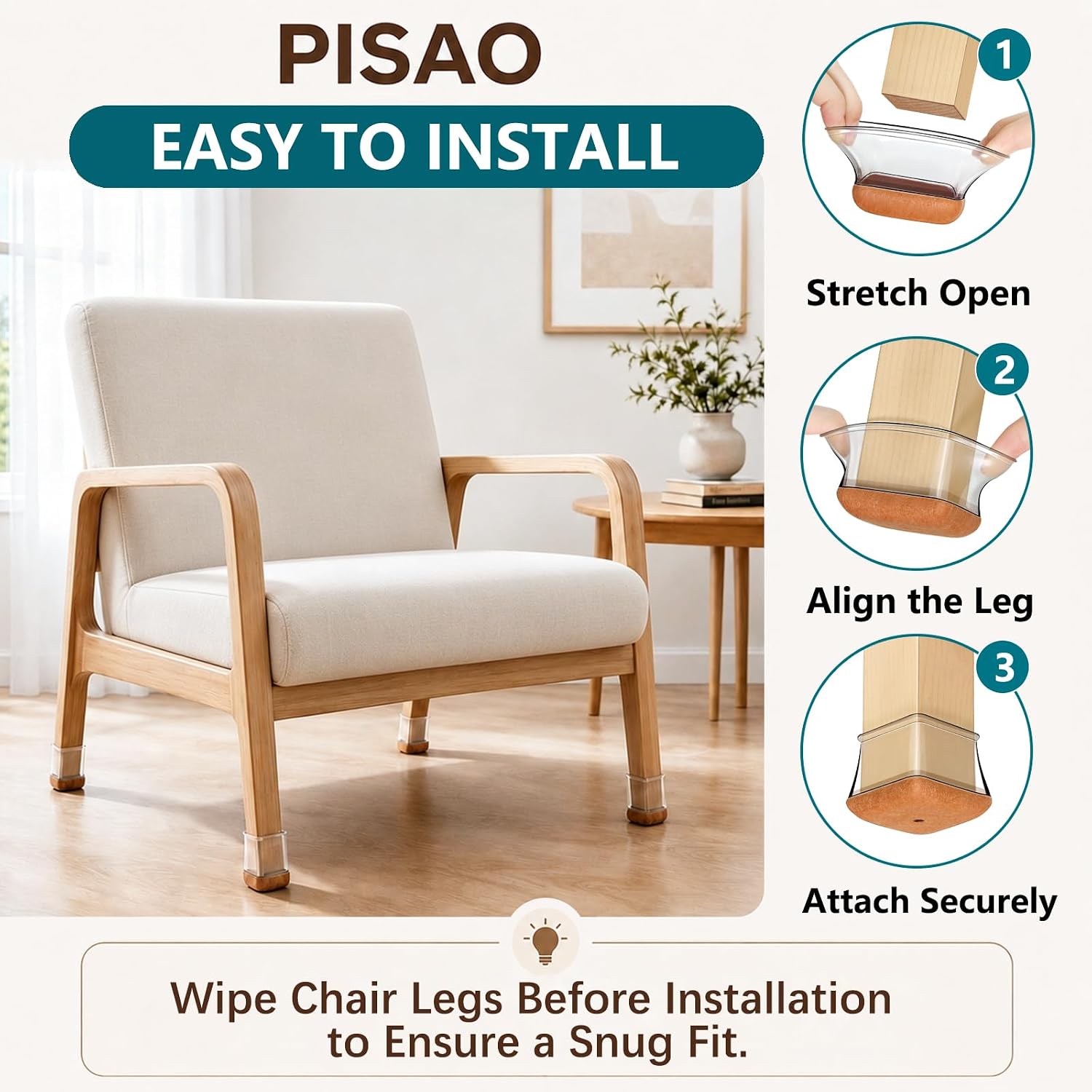 PISAO

EASY TO INSTALL

1

Stretch Open

2

Align the Leg

3

Attach Securely

Wipe Chair Legs Before Installation to Ensure a Snug Fit.